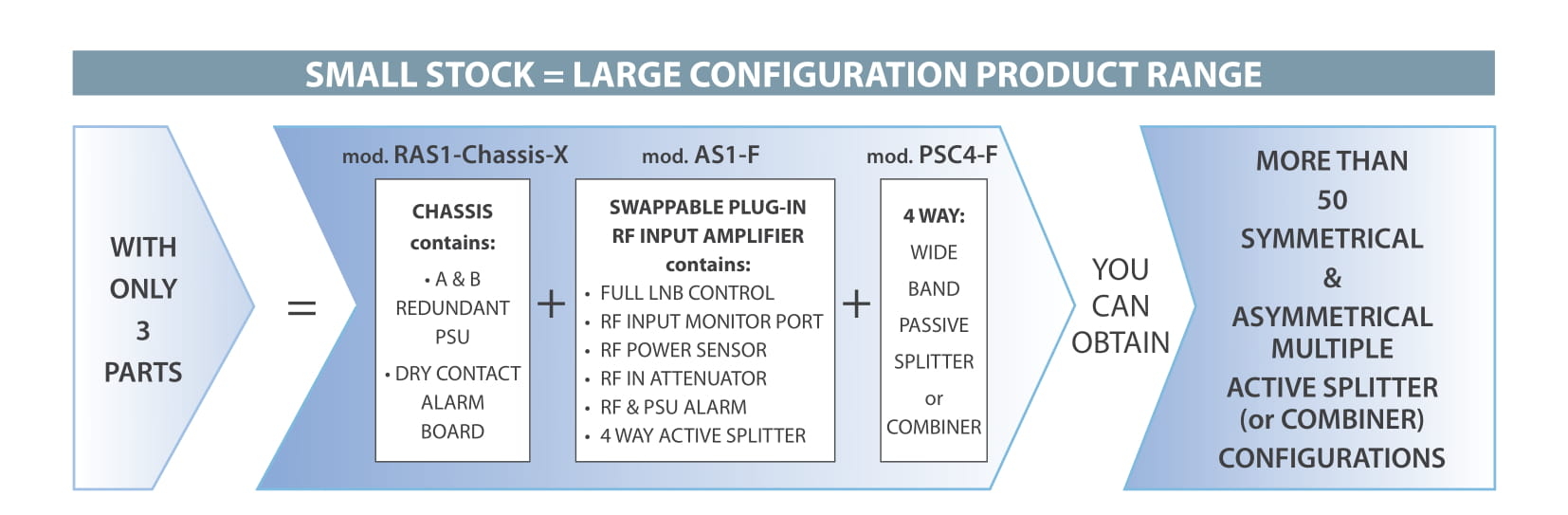 SMALL STOCK = LARGE CONFIGURATION PRODUCT RANGE

WITH ONLY 3 PARTS

=

mod. RAS1-Chassis-X

CHASSIS contains:
• A & B REDUNDANT PSU
• DRY CONTACT ALARM BOARD

+

mod. AS1-F

SWAPPABLE PLUG-IN RF INPUT AMPLIFIER contains:
• FULL LNB CONTROL
• RF INPUT MONITOR PORT
• RF POWER SENSOR
• RF IN ATTENUATOR
• RF & PSU ALARM
• 4 WAY ACTIVE SPLITTER

+

mod. PSC4-F

4 WAY:
WIDE BAND PASSIVE SPLITTER or COMBINER

YOU CAN OBTAIN

MORE THAN 50 SYMMETRICAL & ASYMMETRICAL MULTIPLE ACTIVE SPLITTER (or COMBINER) CONFIGURATIONS